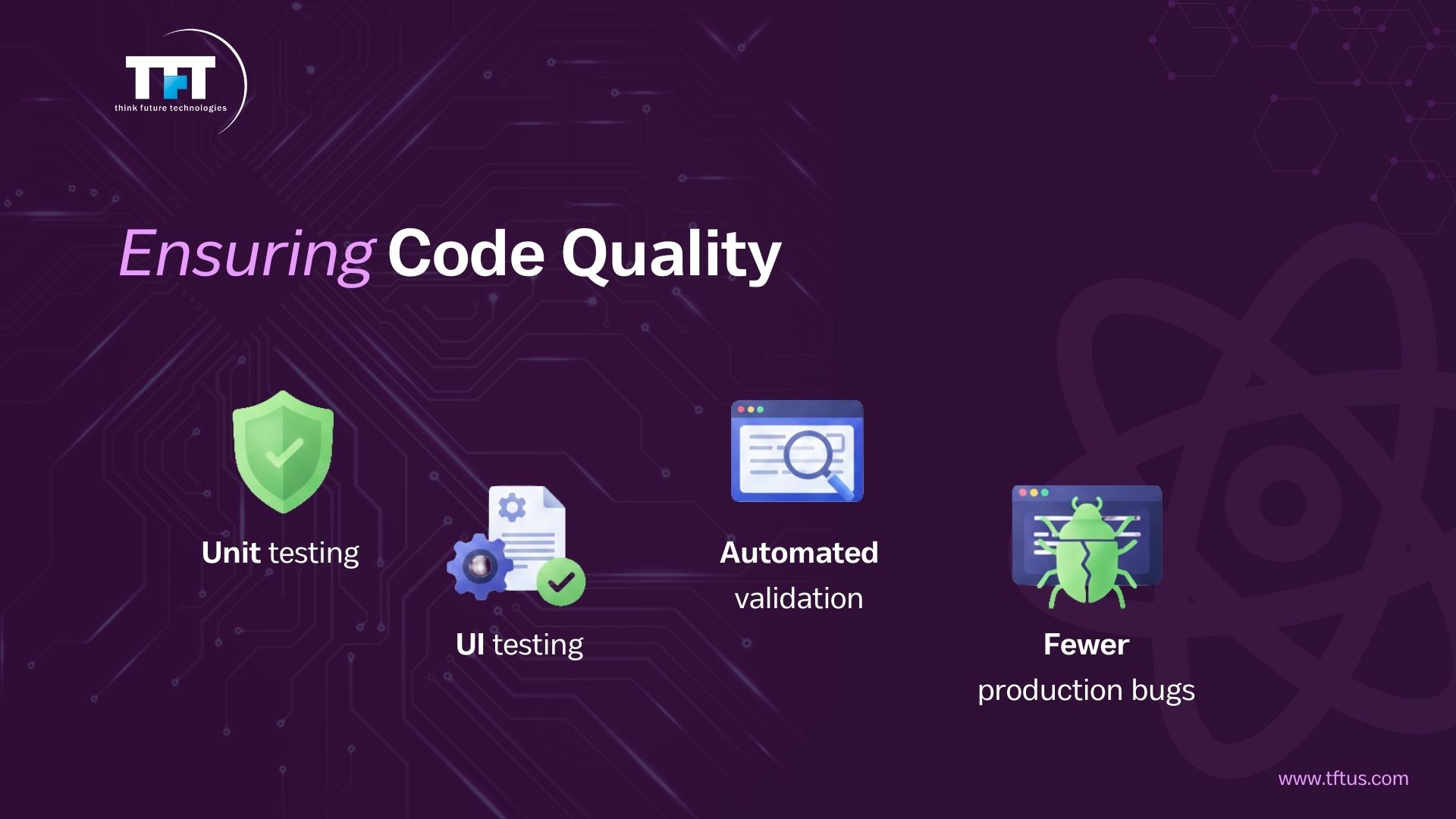 TFT
think future technologies

Ensuring Code Quality

Unit testing

UI testing

Automated validation

Fewer production bugs

www.tftus.com